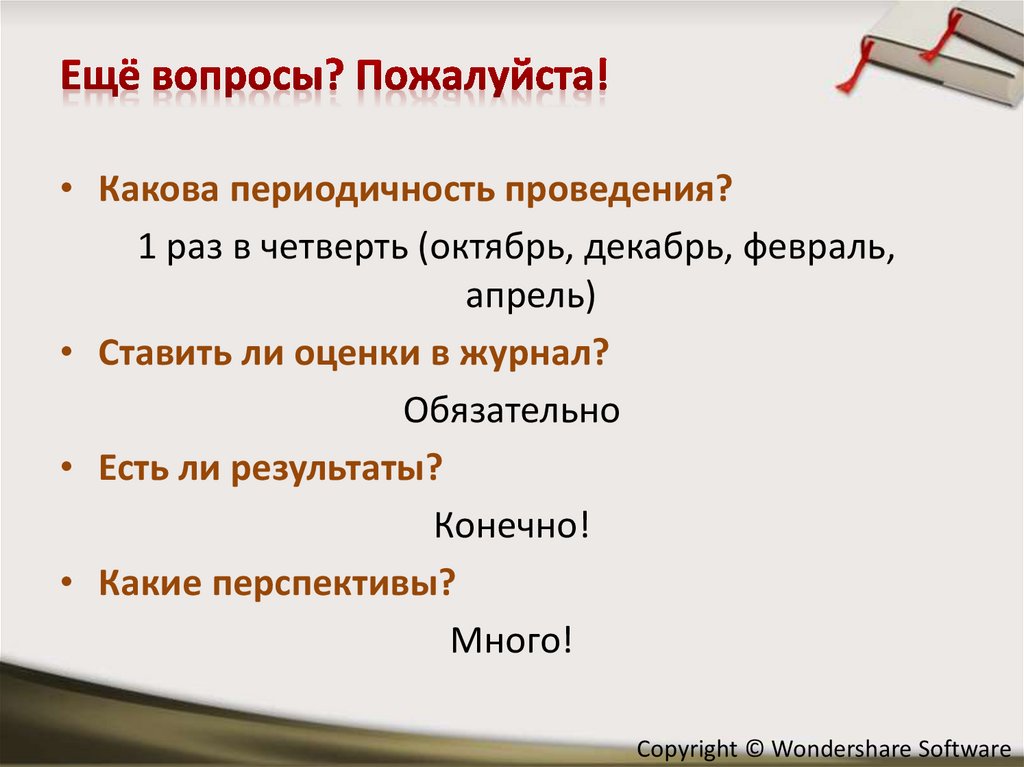 Ещё вопросы? Пожалуйста!

• Какова периодичность проведения?

1 раз в четверть (октябрь, декабрь, февраль, апрель)

• Ставить ли оценки в журнал?

Обязательно

• Есть ли результаты?

Конечно!

• Какие перспективы?

Много!

Copyright © Wondershare Software